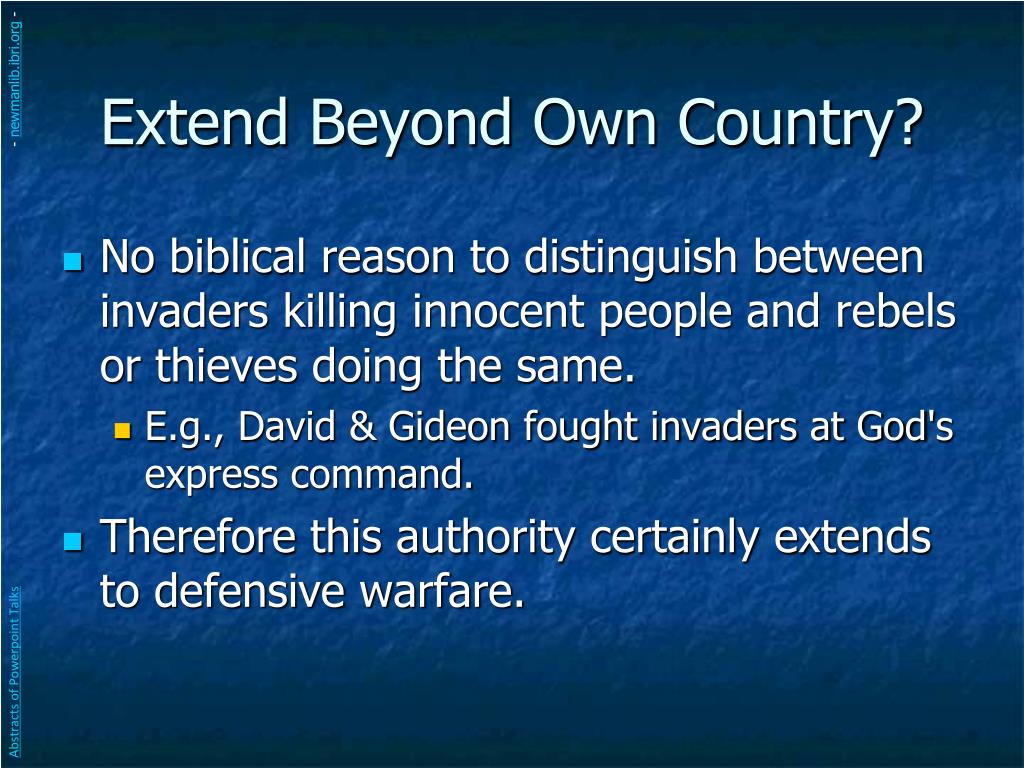 - newmanlib.ibri.org -

Extend Beyond Own Country?

No biblical reason to distinguish between invaders killing innocent people and rebels or thieves doing the same.

E.g., David & Gideon fought invaders at God's express command.

Therefore this authority certainly extends to defensive warfare.

Abstracts of Powerpoint Talks